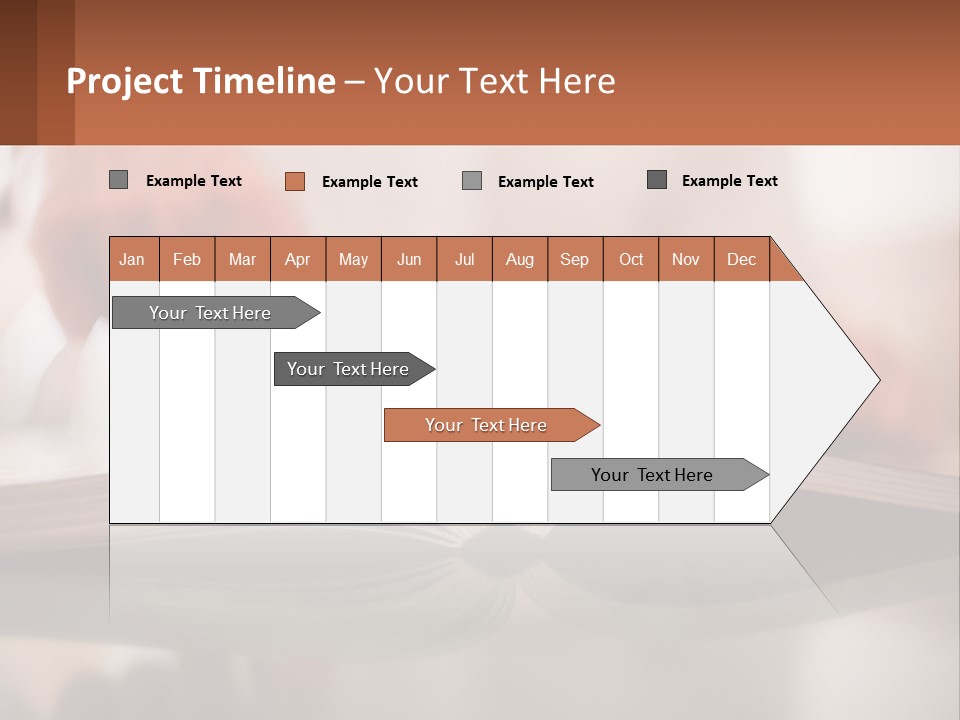 Project Timeline – Your Text Here

Example Text Example Text Example Text Example Text

| Jan | Feb | Mar | Apr | May | Jun | Jul | Aug | Sep | Oct | Nov | Dec |
|---|---|---|---|---|---|---|---|---|---|---|---|

Your Text Here

Your Text Here

Your Text Here

Your Text Here